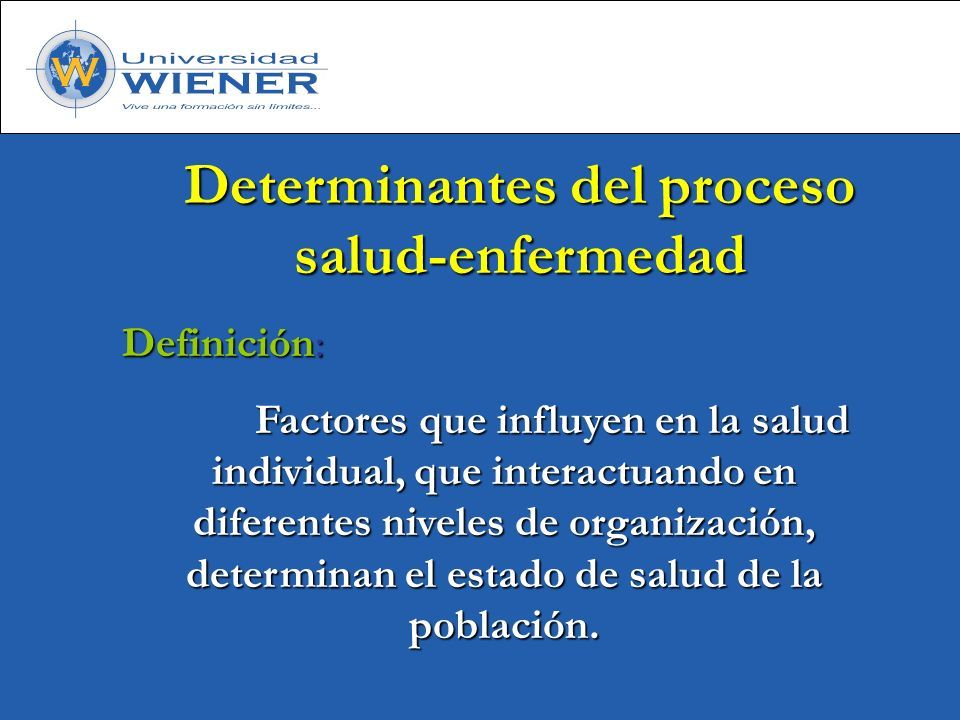 W Universidad WIENER
Vive una formación sin límites...

Determinantes del proceso salud-enfermedad

Definición:

Factores que influyen en la salud individual, que interactuando en diferentes niveles de organización, determinan el estado de salud de la población.